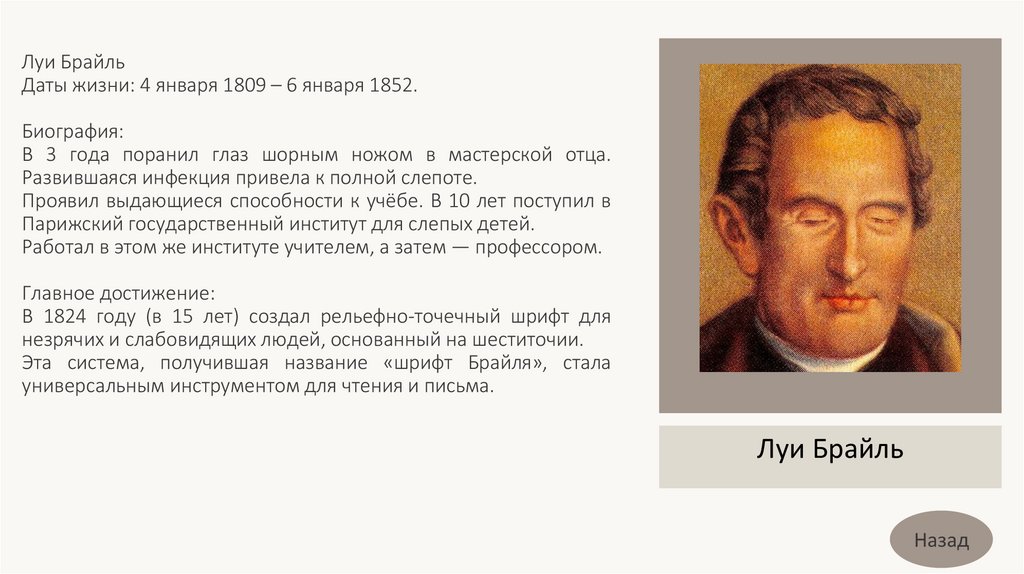 Луи Брайль
Даты жизни: 4 января 1809 – 6 января 1852.

Биография:
В 3 года поранил глаз шорным ножом в мастерской отца. Развившаяся инфекция привела к полной слепоте.
Проявил выдающиеся способности к учёбе. В 10 лет поступил в Парижский государственный институт для слепых детей.
Работал в этом же институте учителем, а затем — профессором.

Главное достижение:
В 1824 году (в 15 лет) создал рельефно-точечный шрифт для незрячих и слабовидящих людей, основанный на шеститочии.
Эта система, получившая название «шрифт Брайля», стала универсальным инструментом для чтения и письма.

Луи Брайль

Назад